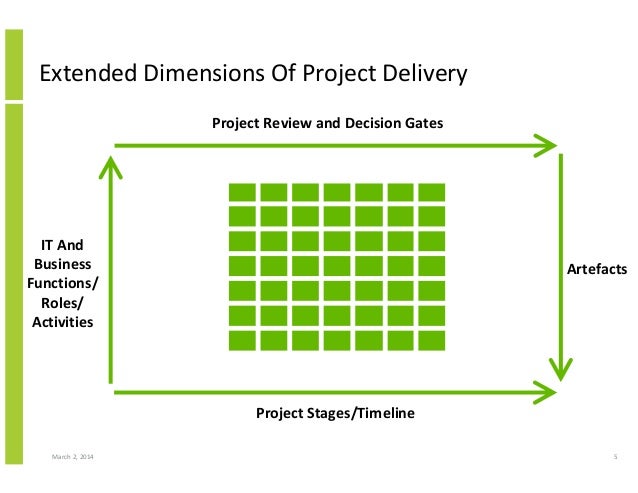 Extended Dimensions Of Project Delivery

Project Review and Decision Gates

IT And Business Functions/ Roles/ Activities

Artefacts

Project Stages/Timeline

March 2, 2014

5